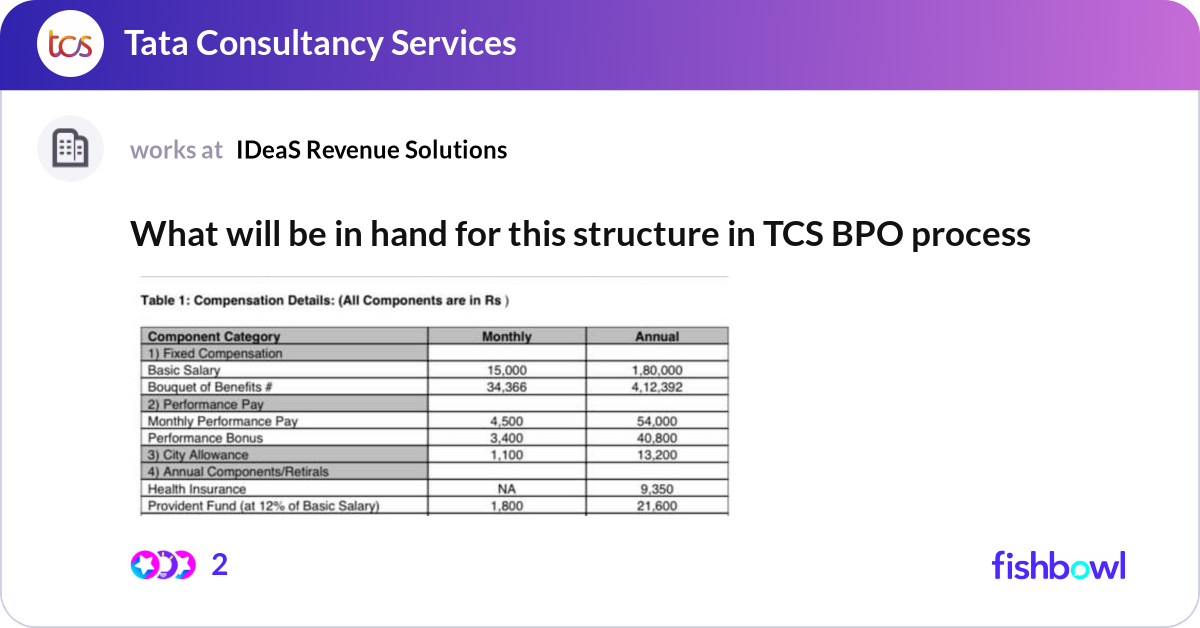 tcs Tata Consultancy Services

works at IDeaS Revenue Solutions

What will be in hand for this structure in TCS BPO process

Table 1: Compensation Details: (All Components are in Rs )

| Component Category | Monthly | Annual |
|---|---|---|
| 1) Fixed Compensation | | |
| Basic Salary | 15,000 | 1,80,000 |
| Bouquet of Benefits # | 34,366 | 4,12,392 |
| 2) Performance Pay | | |
| Monthly Performance Pay | 4,500 | 54,000 |
| Performance Bonus | 3,400 | 40,800 |
| 3) City Allowance | 1,100 | 13,200 |
| 4) Annual Components/Retirals | | |
| Health Insurance | NA | 9,350 |
| Provident Fund (at 12% of Basic Salary) | 1,800 | 21,600 |

2

fishbowl